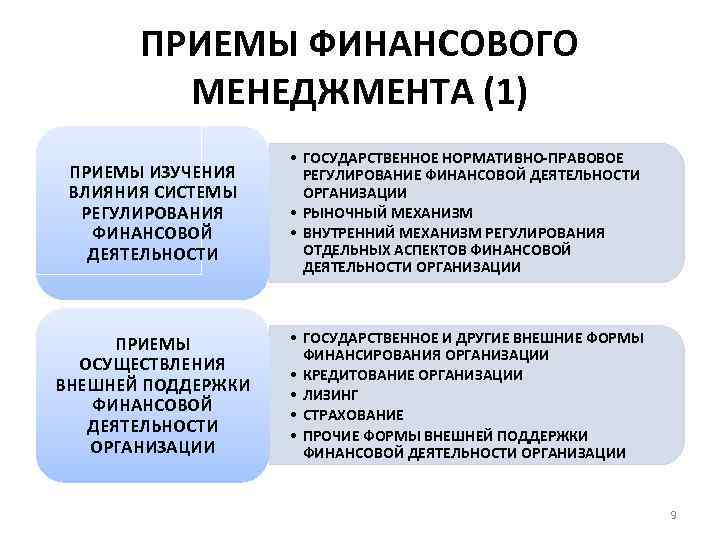 ПРИЕМЫ ФИНАНСОВОГО МЕНЕДЖМЕНТА (1)

ПРИЕМЫ ИЗУЧЕНИЯ ВЛИЯНИЯ СИСТЕМЫ РЕГУЛИРОВАНИЯ ФИНАНСОВОЙ ДЕЯТЕЛЬНОСТИ

• ГОСУДАРСТВЕННОЕ НОРМАТИВНО-ПРАВОВОЕ РЕГУЛИРОВАНИЕ ФИНАНСОВОЙ ДЕЯТЕЛЬНОСТИ ОРГАНИЗАЦИИ
• РЫНОЧНЫЙ МЕХАНИЗМ
• ВНУТРЕННИЙ МЕХАНИЗМ РЕГУЛИРОВАНИЯ ОТДЕЛЬНЫХ АСПЕКТОВ ФИНАНСОВОЙ ДЕЯТЕЛЬНОСТИ ОРГАНИЗАЦИИ

ПРИЕМЫ ОСУЩЕСТВЛЕНИЯ ВНЕШНЕЙ ПОДДЕРЖКИ ФИНАНСОВОЙ ДЕЯТЕЛЬНОСТИ ОРГАНИЗАЦИИ

• ГОСУДАРСТВЕННОЕ И ДРУГИЕ ВНЕШНИЕ ФОРМЫ ФИНАНСИРОВАНИЯ ОРГАНИЗАЦИИ
• КРЕДИТОВАНИЕ ОРГАНИЗАЦИИ
• ЛИЗИНГ
• СТРАХОВАНИЕ
• ПРОЧИЕ ФОРМЫ ВНЕШНЕЙ ПОДДЕРЖКИ ФИНАНСОВОЙ ДЕЯТЕЛЬНОСТИ ОРГАНИЗАЦИИ

9